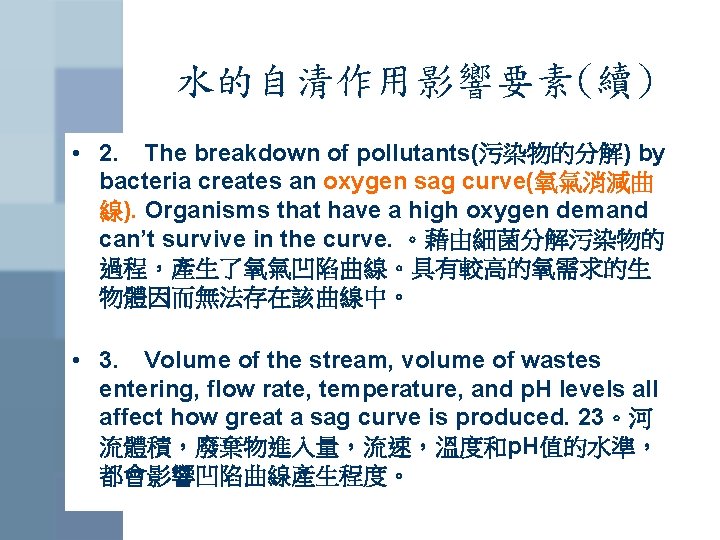 水的自清作用影響要素(續)

• 2. The breakdown of pollutants(污染物的分解) by bacteria creates an oxygen sag curve(氧氣消減曲線). Organisms that have a high oxygen demand can't survive in the curve. 。藉由細菌分解污染物的過程，產生了氧氣凹陷曲線。具有較高的氧需求的生物體因而無法存在該曲線中。

• 3. Volume of the stream, volume of wastes entering, flow rate, temperature, and pH levels all affect how great a sag curve is produced. 23。河流體積，廢棄物進入量，流速，溫度和pH值的水準，都會影響凹陷曲線產生程度。